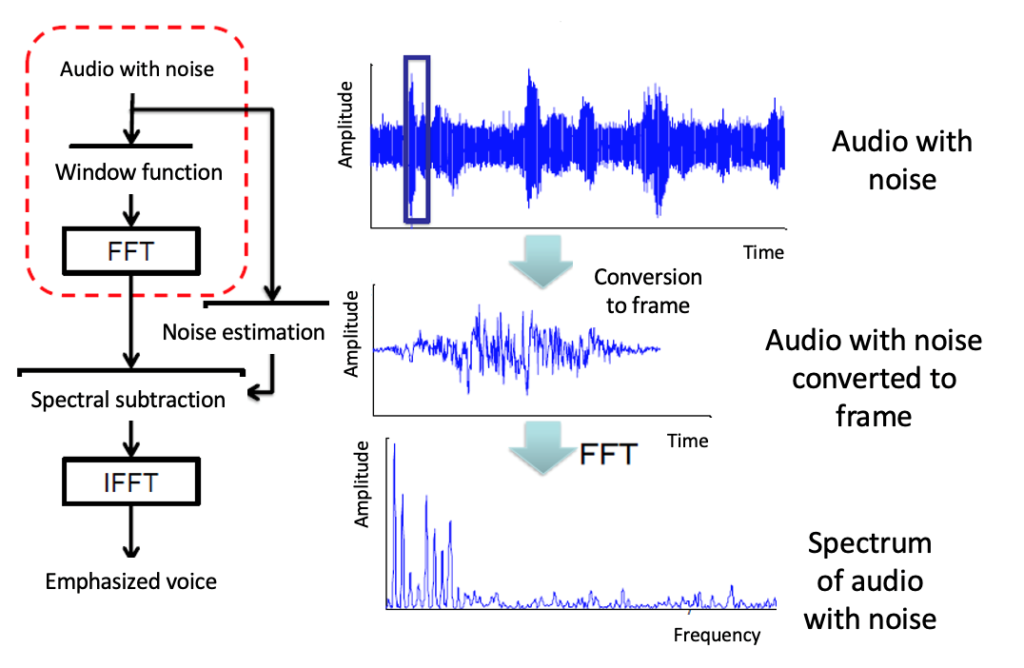 Audio with noise

Window function

FFT

Noise estimation

Spectral subtraction

IFFT

Emphasized voice

Amplitude

Time

Audio with noise

Conversion to frame

Amplitude

Time

Audio with noise converted to frame

FFT

Amplitude

Frequency

Spectrum of audio with noise